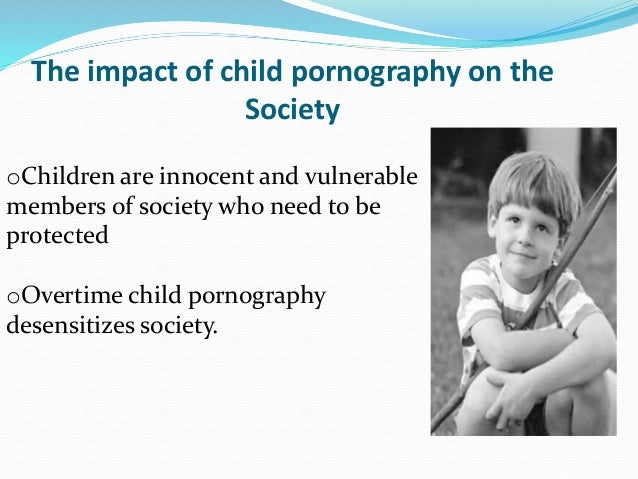 The impact of child pornography on the Society

oChildren are innocent and vulnerable members of society who need to be protected

oOvertime child pornography desensitizes society.